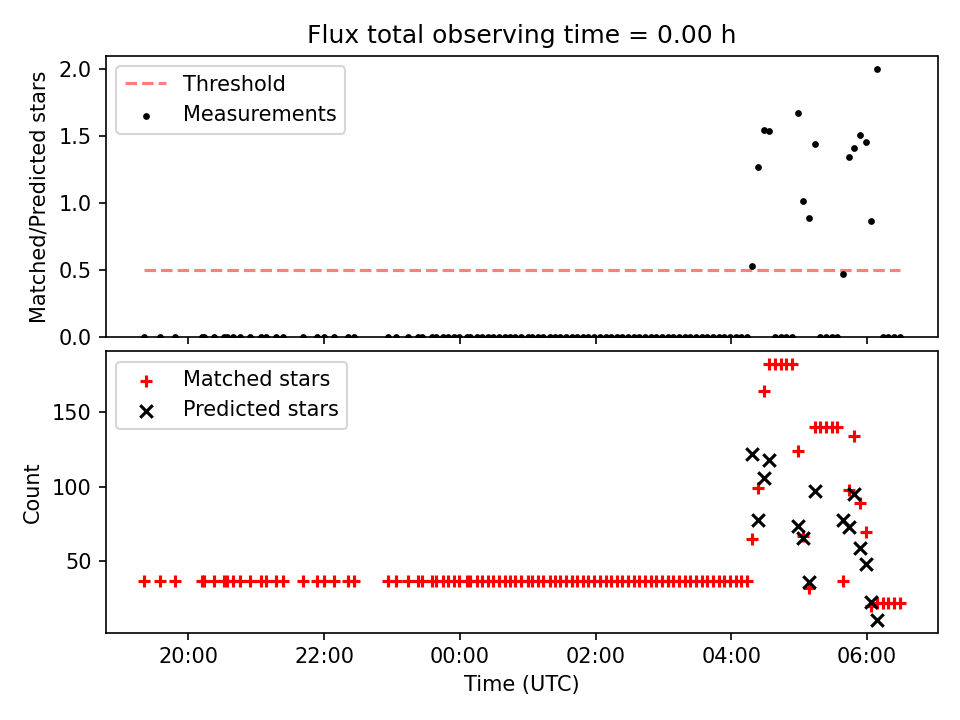 Flux total observing time = 0.00 h

Threshold
Measurements

Matched/Predicted stars

2.0
1.5
1.0
0.5
0.0

Matched stars
Predicted stars

Count

150
100
50

20:00
22:00
00:00
02:00
04:00
06:00

Time (UTC)